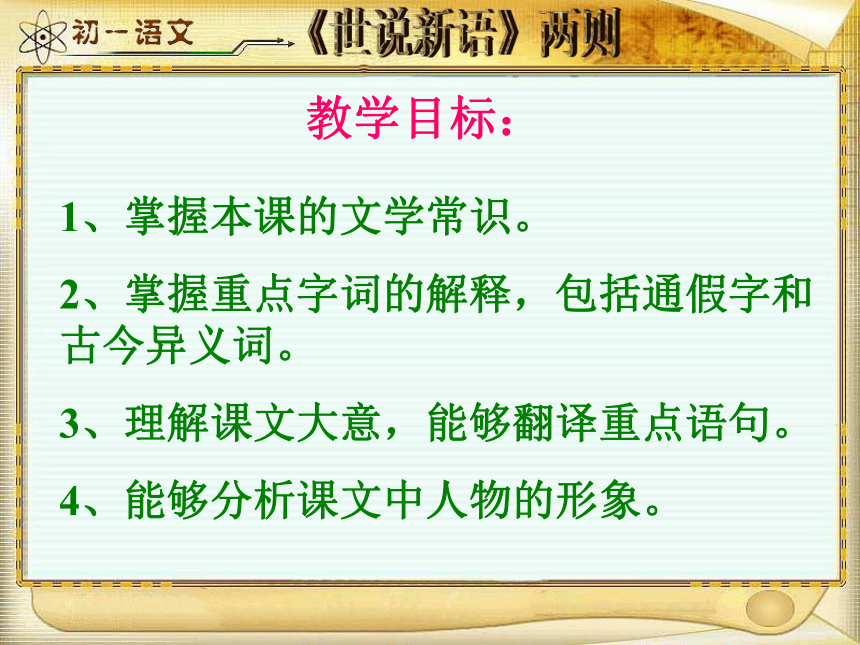 初一语文

《世说新语》两则

教学目标：

1、掌握本课的文学常识。

2、掌握重点字词的解释，包括通假字和古今异义词。

3、理解课文大意，能够翻译重点语句。

4、能够分析课文中人物的形象。